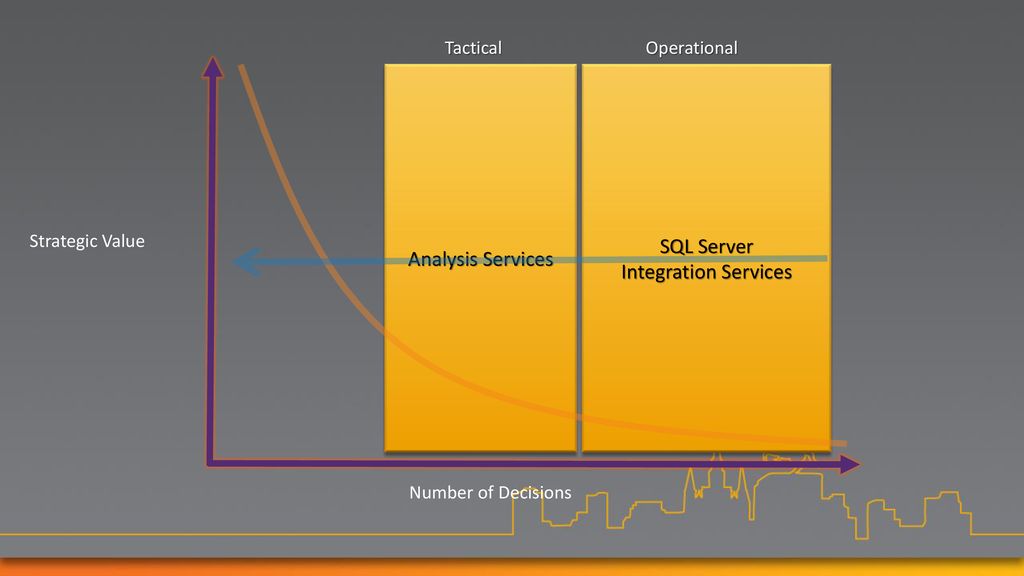 Tactical

Operational

Strategic Value

Analysis Services

SQL Server
Integration Services

Number of Decisions